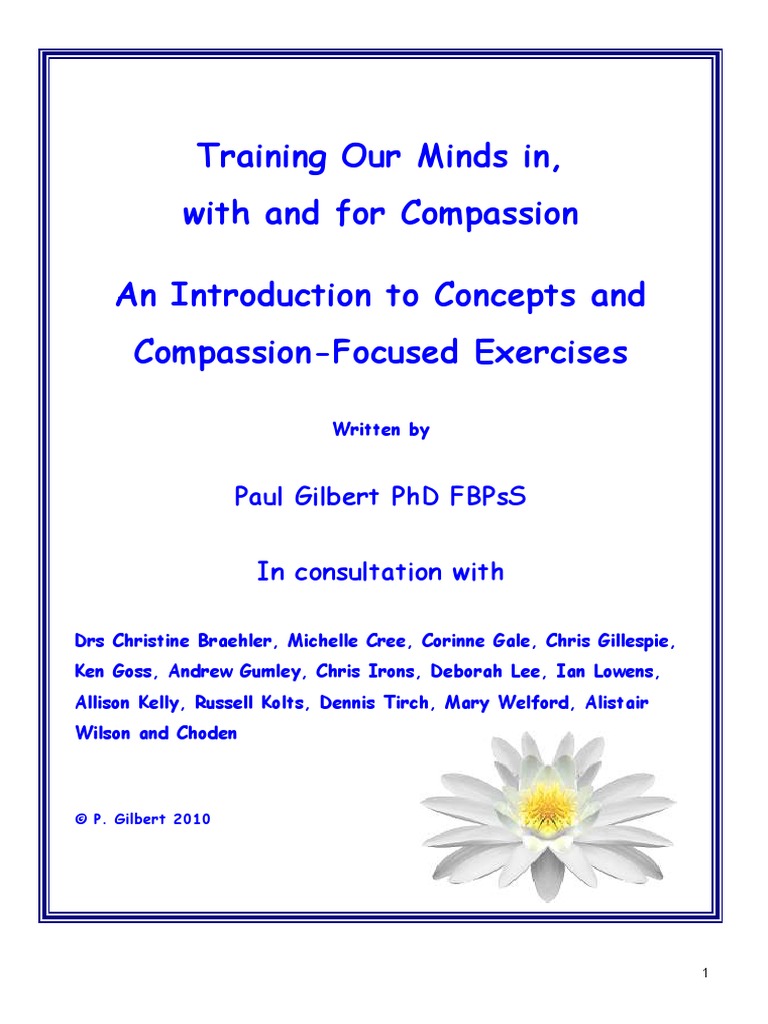 Training Our Minds in, with and for Compassion

An Introduction to Concepts and Compassion-Focused Exercises

Written by

Paul Gilbert PhD FBPsS

In consultation with

Drs Christine Braehler, Michelle Cree, Corinne Gale, Chris Gillespie, Ken Goss, Andrew Gumley, Chris Irons, Deborah Lee, Ian Lowens, Allison Kelly, Russell Kolts, Dennis Tirch, Mary Welford, Alistair Wilson and Choden

© P. Gilbert 2010

1